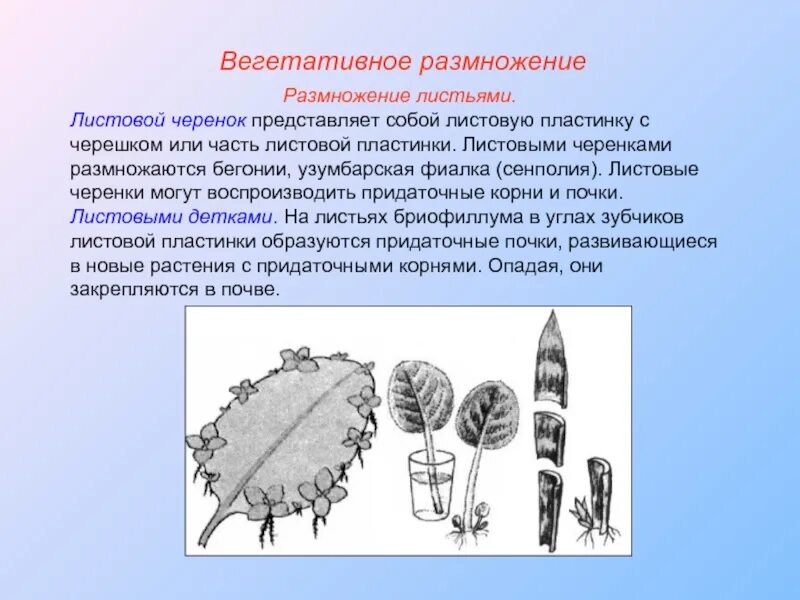 Вегетативное размножение

Размножение листьями.

Листовой черенок представляет собой листовую пластинку с черешком или часть листовой пластинки. Листовыми черенками размножаются бегонии, узумбарская фиалка (сенполия). Листовые черенки могут воспроизводить придаточные корни и почки.

Листовыми детками. На листьях бриофиллума в углах зубчиков листовой пластинки образуются придаточные почки, развивающиеся в новые растения с придаточными корнями. Опадая, они закрепляются в почве.